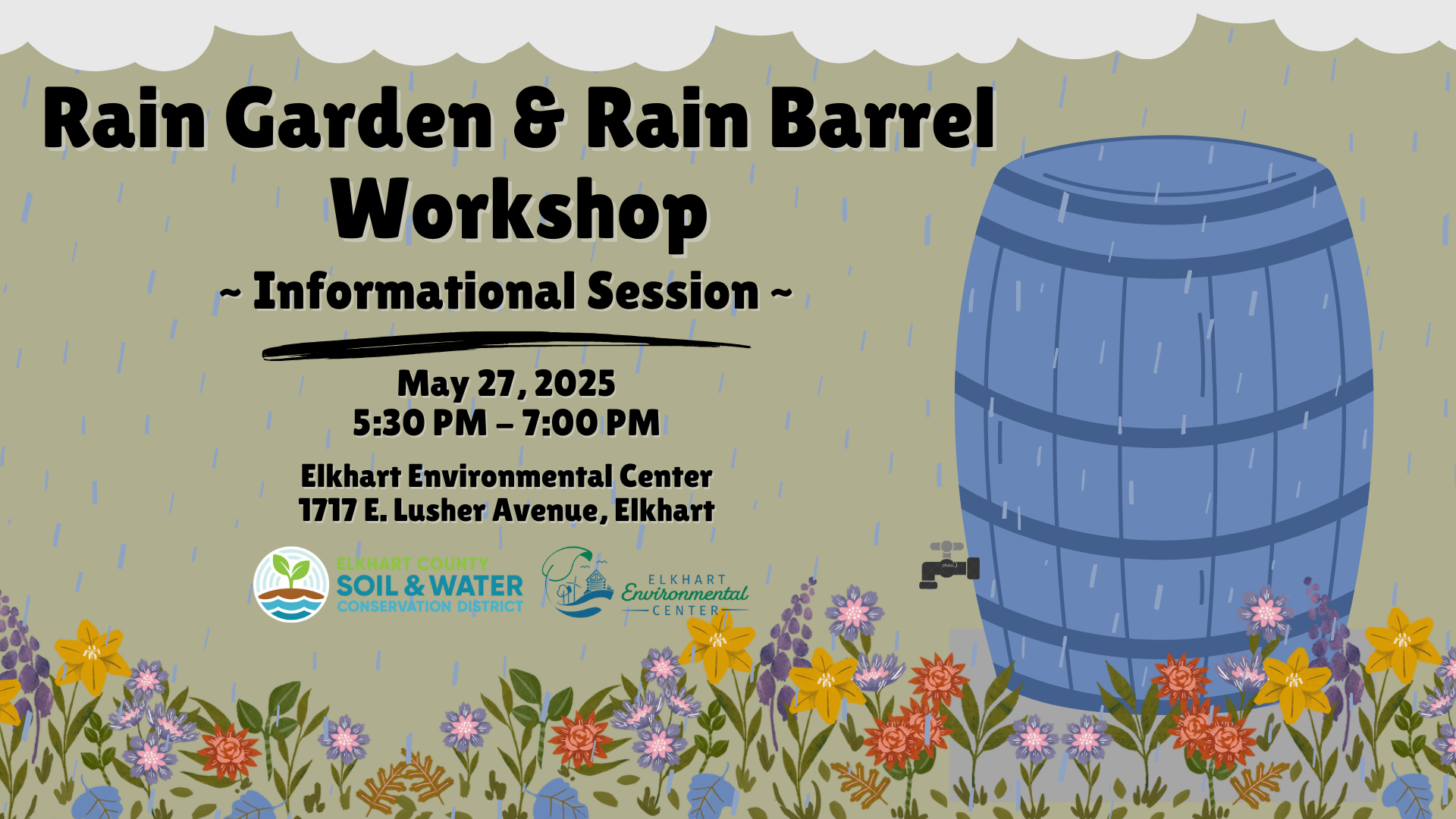 Rain Garden & Rain Barrel Workshop

~ Informational Session ~

May 27, 2025
5:30 PM – 7:00 PM

Elkhart Environmental Center
1717 E. Lusher Avenue, Elkhart

ELKHART COUNTY
SOIL & WATER
CONSERVATION DISTRICT

ELKHART
Environmental
CENTER